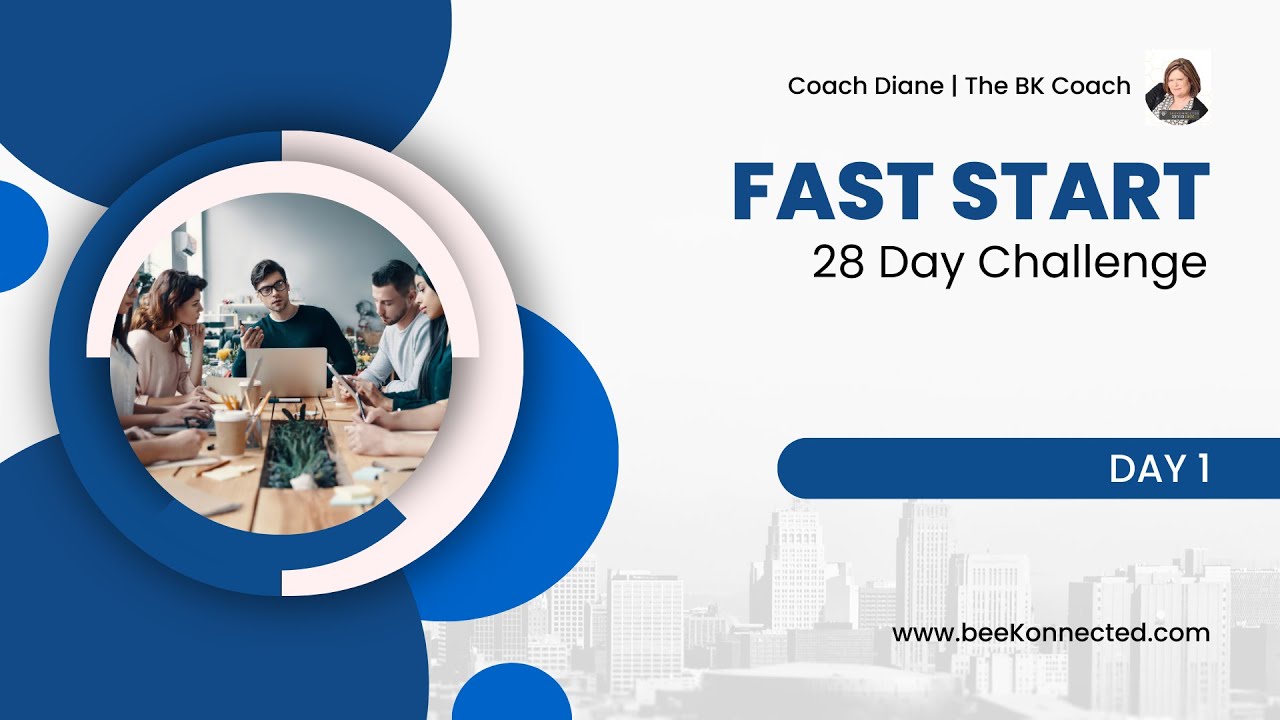 Coach Diane | The BK Coach

FAST START
28 Day Challenge

DAY 1

www.beeKonnected.com